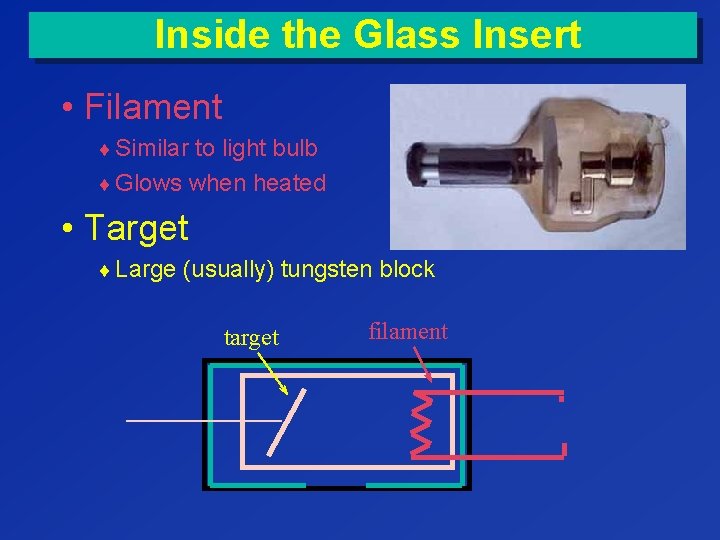 Inside the Glass Insert

• Filament
♦ Similar to light bulb
♦ Glows when heated

• Target
♦ Large (usually) tungsten block

target
filament